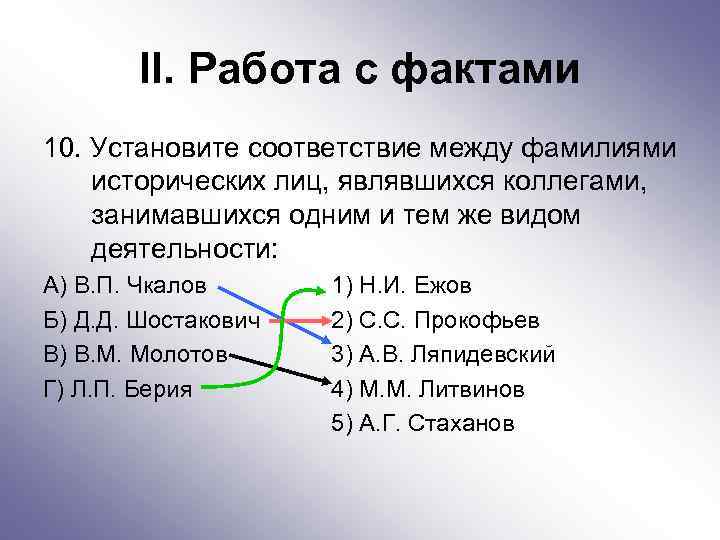 II. Работа с фактами

10. Установите соответствие между фамилиями исторических лиц, являвшихся коллегами, занимавшихся одним и тем же видом деятельности:

А) В.П. Чкалов
Б) Д.Д. Шостакович
В) В.М. Молотов
Г) Л.П. Берия

1) Н.И. Ежов
2) С.С. Прокофьев
3) А.В. Ляпидевский
4) М.М. Литвинов
5) А.Г. Стаханов